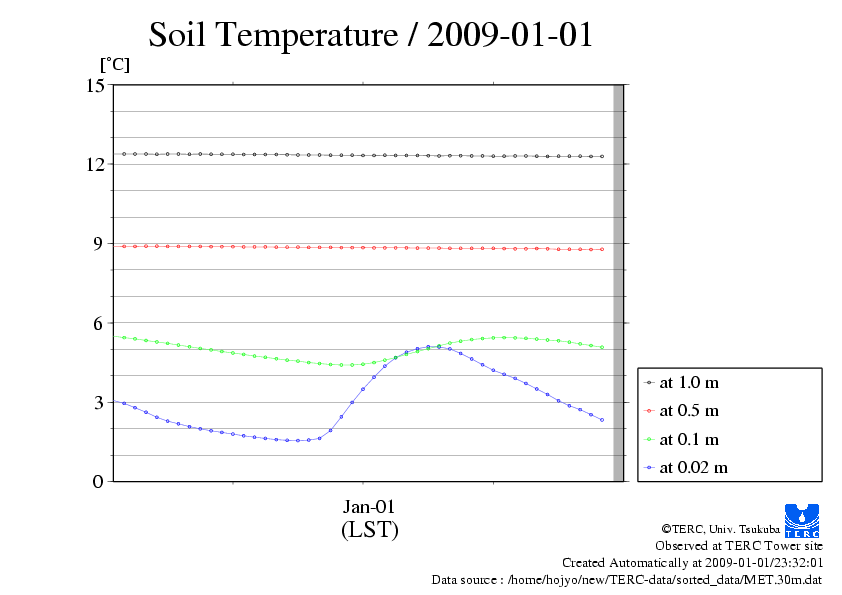 Soil Temperature / 2009-01-01

[°C]

15

12

9

6

3

0

Jan-01
(LST)

at 1.0 m
at 0.5 m
at 0.1 m
at 0.02 m

TERC

©TERC, Univ. Tsukuba
Observed at TERC Tower site
Created Automatically at 2009-01-01/23:32:01
Data source : /home/hojyo/new/TERC-data/sorted_data/MET.30m.dat